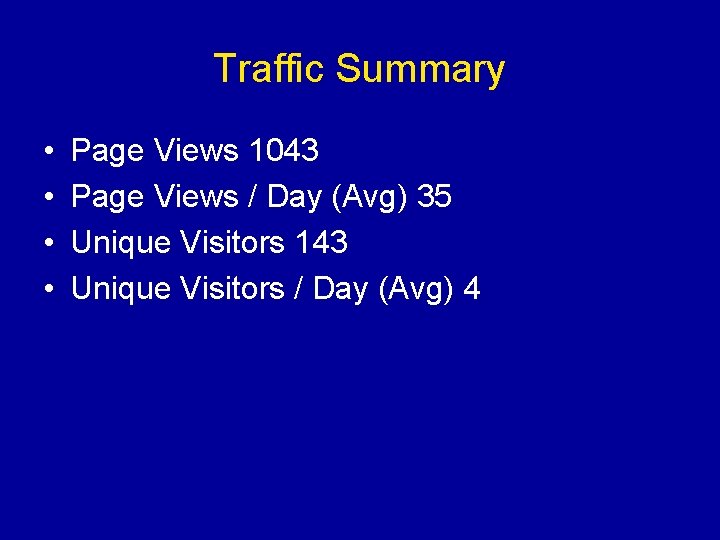 Traffic Summary

• Page Views 1043
• Page Views / Day (Avg) 35
• Unique Visitors 143
• Unique Visitors / Day (Avg) 4